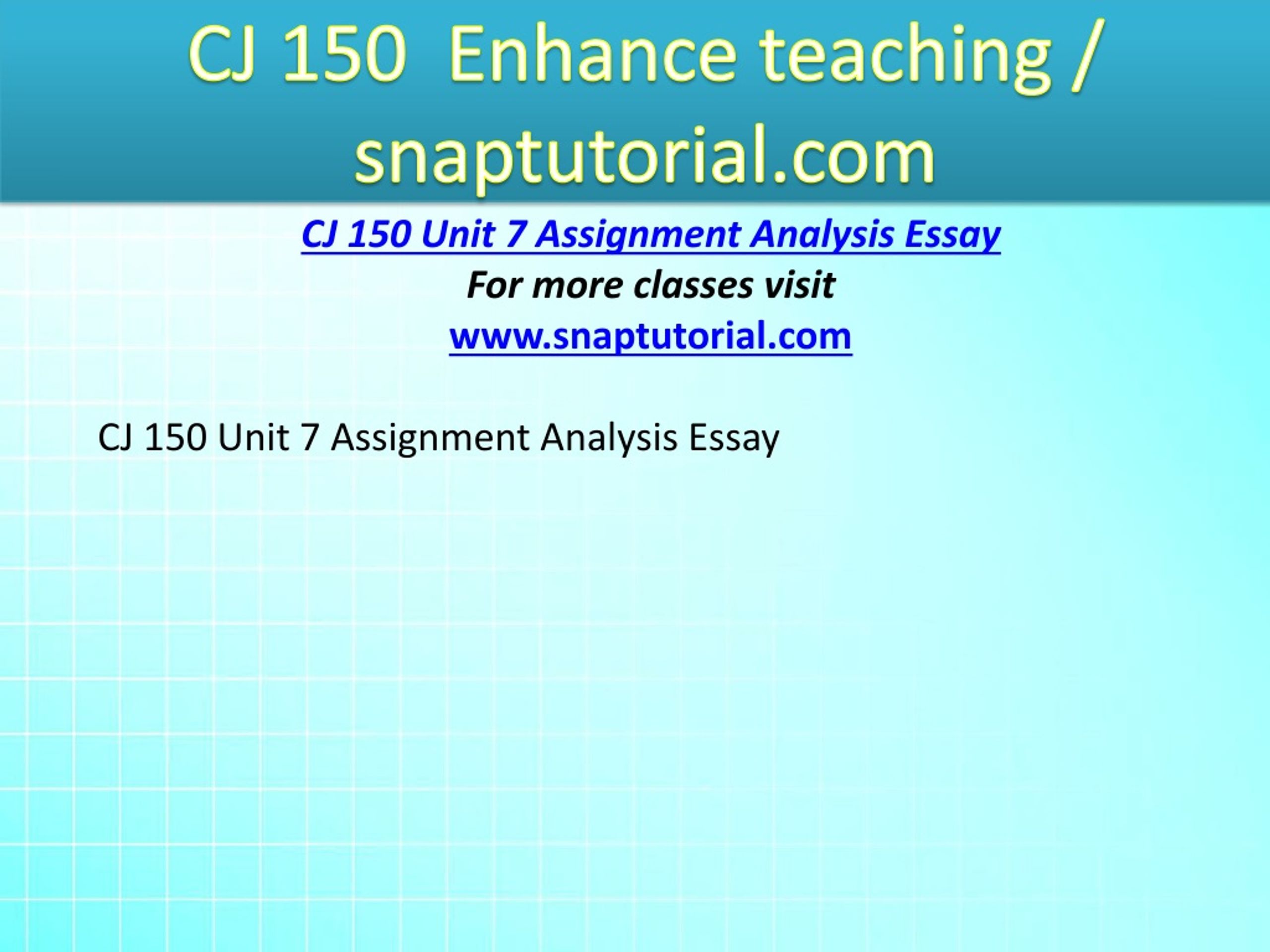 CJ 150 Enhance teaching / snaptutorial.com

CJ 150 Unit 7 Assignment Analysis Essay

For more classes visit

www.snaptutorial.com

CJ 150 Unit 7 Assignment Analysis Essay